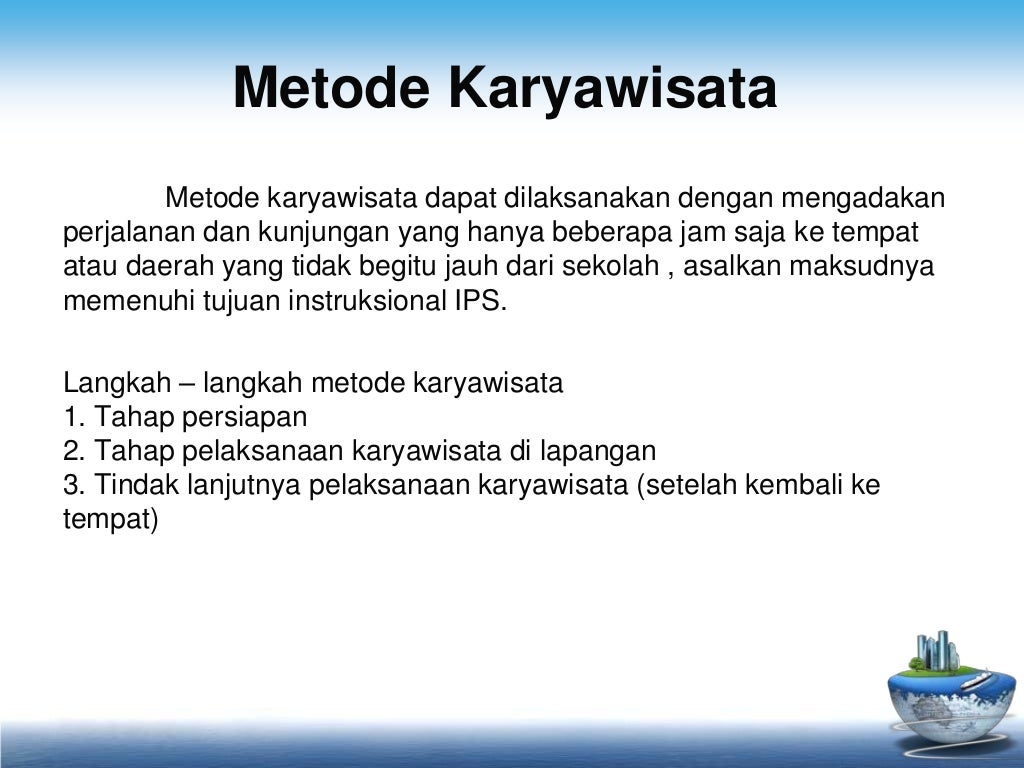 Metode Karyawisata

Metode karyawisata dapat dilaksanakan dengan mengadakan perjalanan dan kunjungan yang hanya beberapa jam saja ke tempat atau daerah yang tidak begitu jauh dari sekolah , asalkan maksudnya memenuhi tujuan instruksional IPS.

Langkah – langkah metode karyawisata
1. Tahap persiapan
2. Tahap pelaksanaan karyawisata di lapangan
3. Tindak lanjutnya pelaksanaan karyawisata (setelah kembali ke tempat)